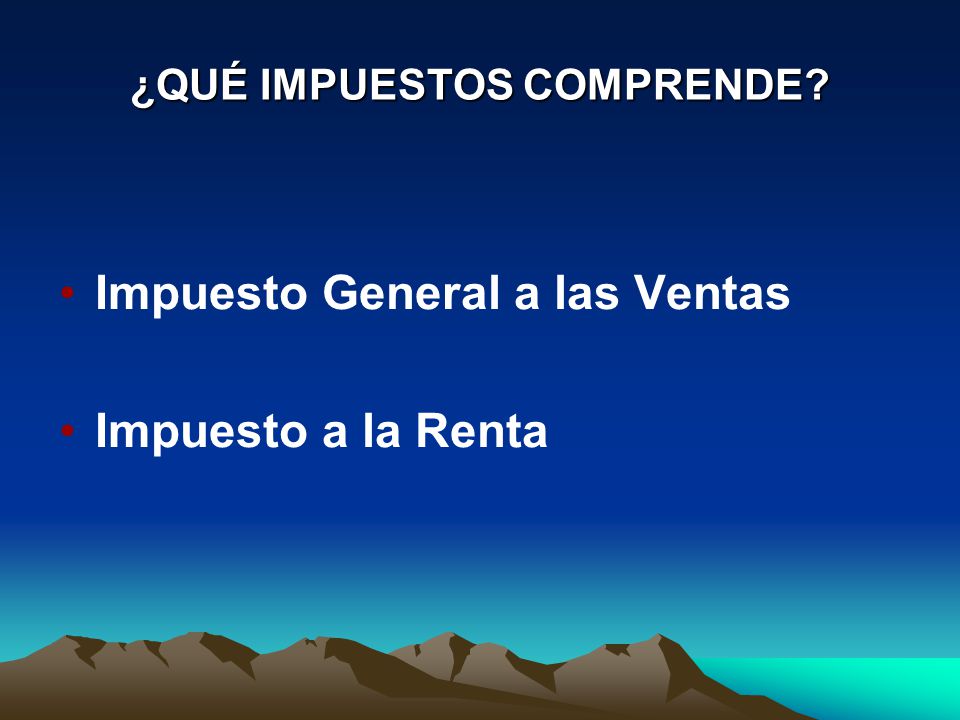 ¿QUÉ IMPUESTOS COMPRENDE?

• Impuesto General a las Ventas

• Impuesto a la Renta